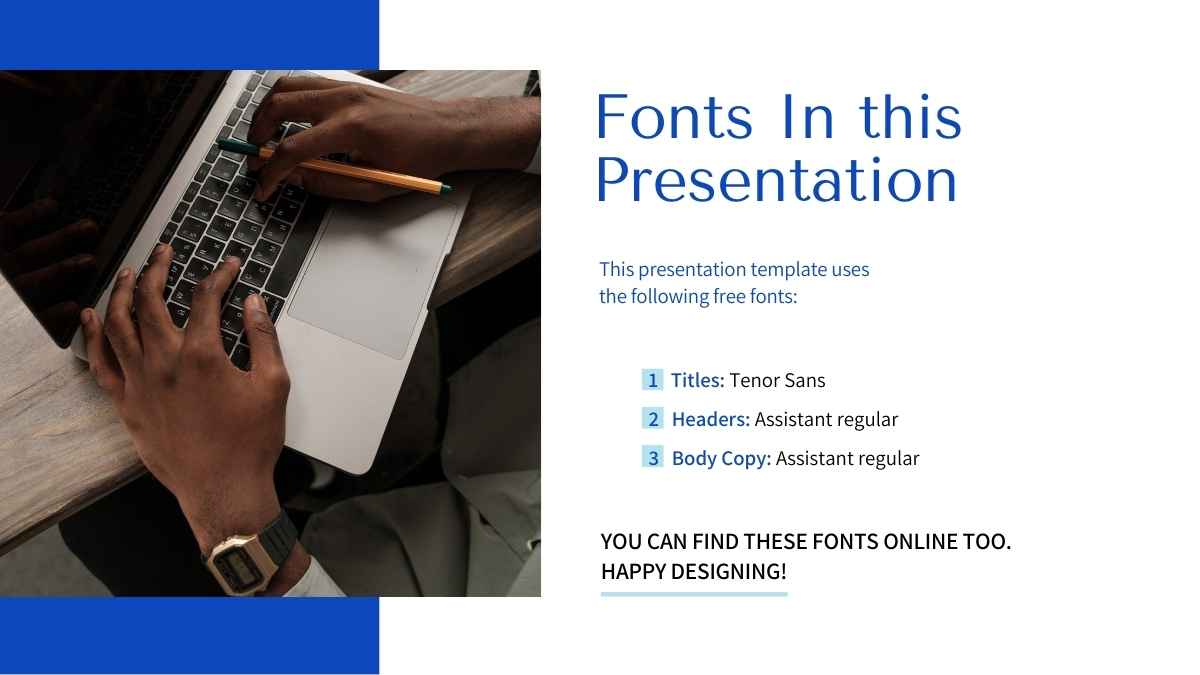 Fonts In this Presentation

This presentation template uses the following free fonts:

1 Titles: Tenor Sans
2 Headers: Assistant regular
3 Body Copy: Assistant regular

YOU CAN FIND THESE FONTS ONLINE TOO. HAPPY DESIGNING!